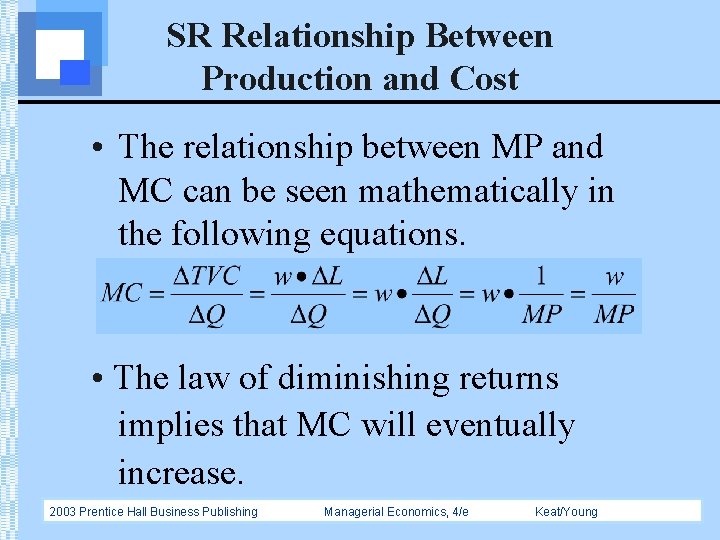 SR Relationship Between Production and Cost

• The relationship between MP and MC can be seen mathematically in the following equations.

$MC = \frac{\Delta TVC}{\Delta Q} = \frac{w \bullet \Delta L}{\Delta Q} = w \bullet \frac{\Delta L}{\Delta Q} = w \bullet \frac{1}{MP} = \frac{w}{MP}$

• The law of diminishing returns implies that MC will eventually increase.

2003 Prentice Hall Business Publishing Managerial Economics, 4/e Keat/Young